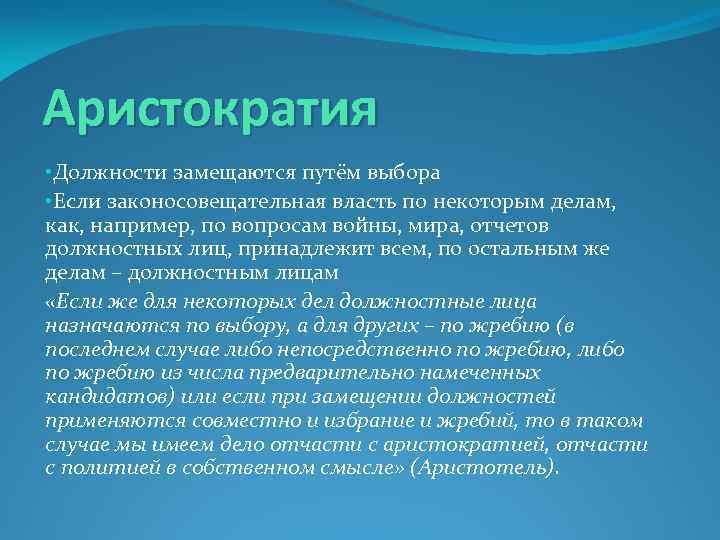 Аристократия

•Должности замещаются путём выбора

•Если законосовещательная власть по некоторым делам, как, например, по вопросам войны, мира, отчетов должностных лиц, принадлежит всем, по остальным же делам – должностным лицам

«Если же для некоторых дел должностные лица назначаются по выбору, а для других – по жребию (в последнем случае либо непосредственно по жребию, либо по жребию из числа предварительно намеченных кандидатов) или если при замещении должностей применяются совместно и избрание и жребий, то в таком случае мы имеем дело отчасти с аристократией, отчасти с политией в собственном смысле» (Аристотель).